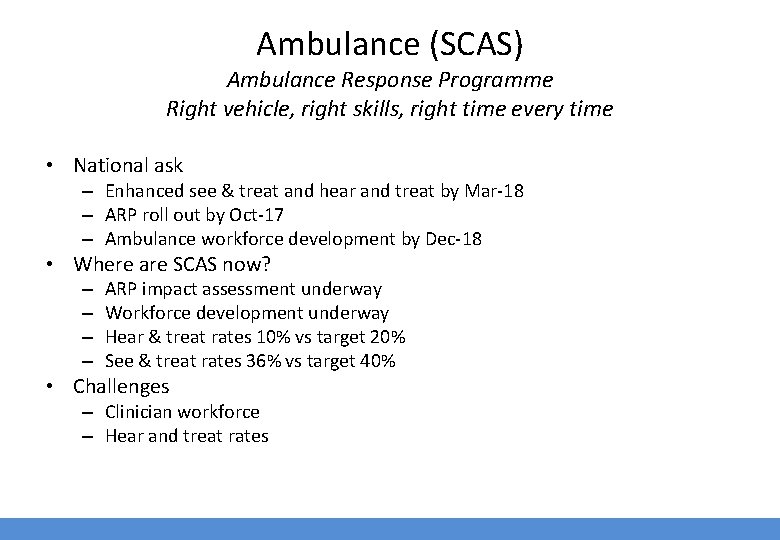 Ambulance (SCAS)
Ambulance Response Programme
Right vehicle, right skills, right time every time

• National ask
– Enhanced see & treat and hear and treat by Mar-18
– ARP roll out by Oct-17
– Ambulance workforce development by Dec-18
• Where are SCAS now?
– ARP impact assessment underway
– Workforce development underway
– Hear & treat rates 10% vs target 20%
– See & treat rates 36% vs target 40%
• Challenges
– Clinician workforce
– Hear and treat rates